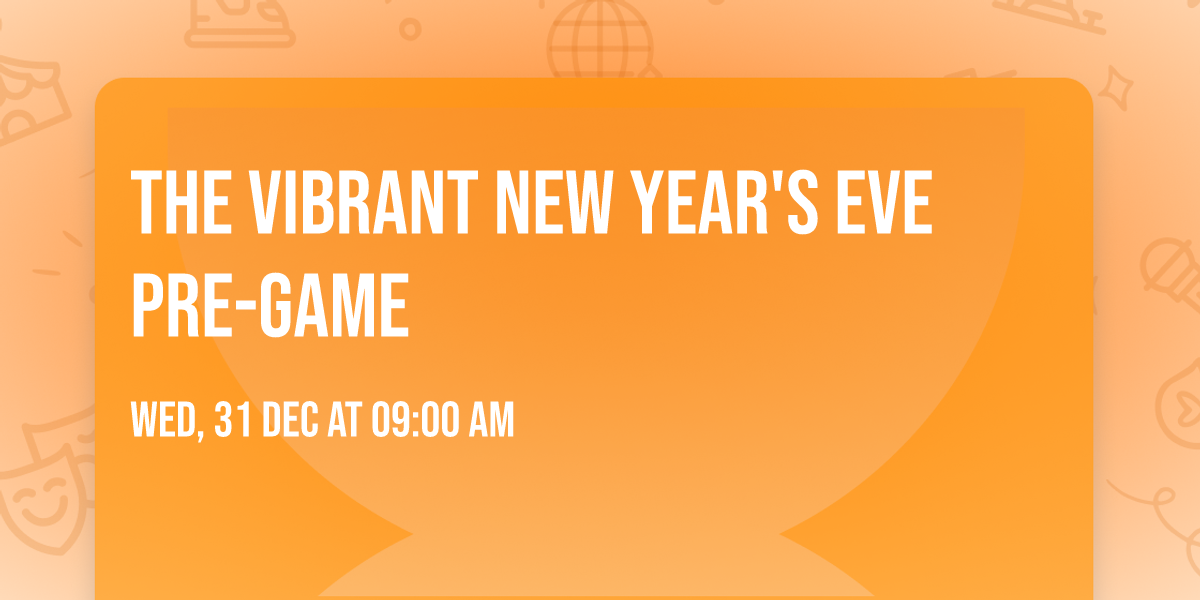 THE VIBRANT NEW YEAR'S EVE PRE-GAME

WED, 31 DEC AT 09:00 AM